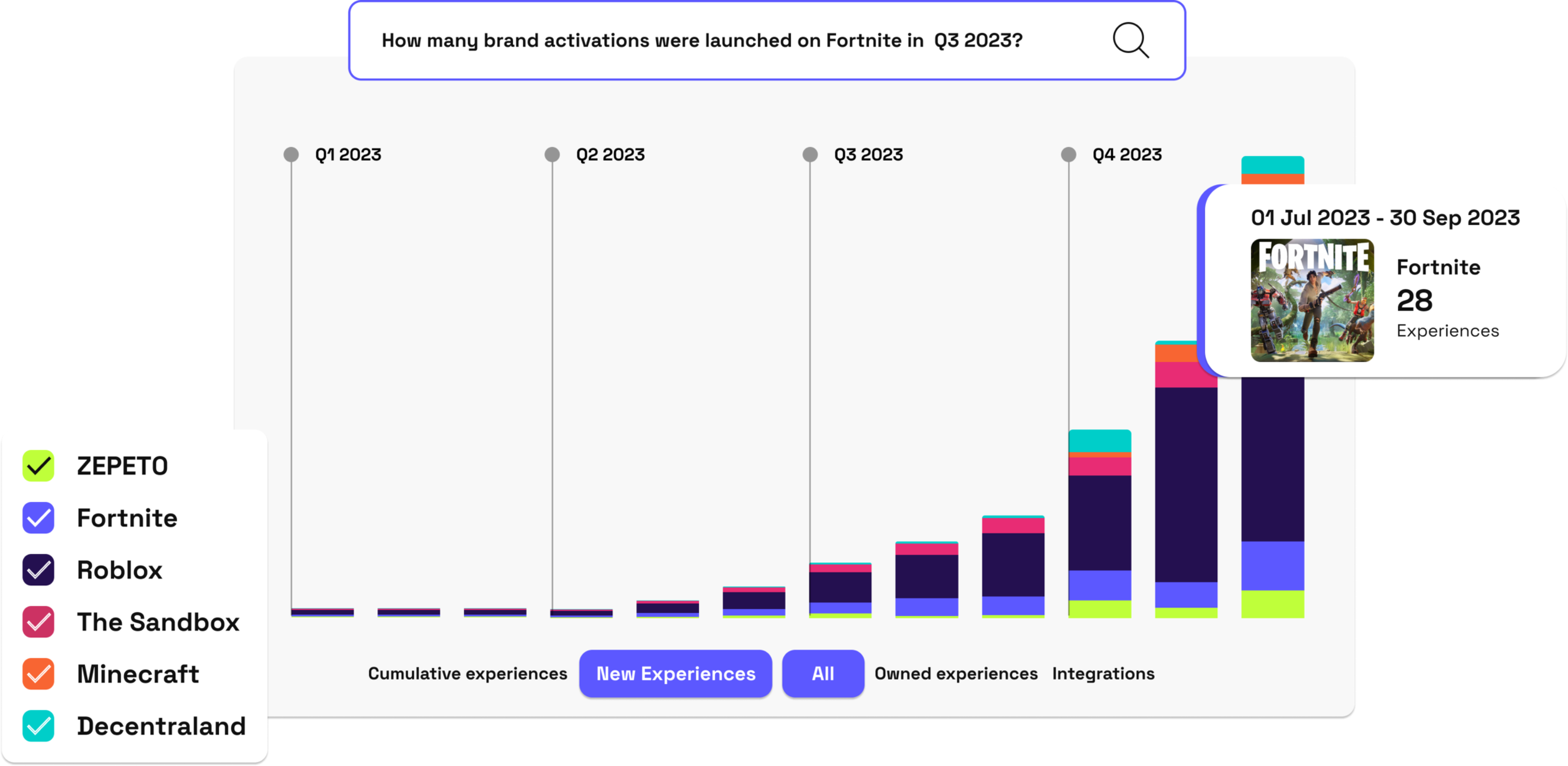 How many brand activations were launched on Fortnite in Q3 2023?

Q1 2023

Q2 2023

Q3 2023

Q4 2023

01 Jul 2023 - 30 Sep 2023

FORTNITE

Fortnite
28
Experiences

ZEPETO
Fortnite
Roblox
The Sandbox
Minecraft
Decentraland

Cumulative experiences
New Experiences
All
Owned experiences
Integrations